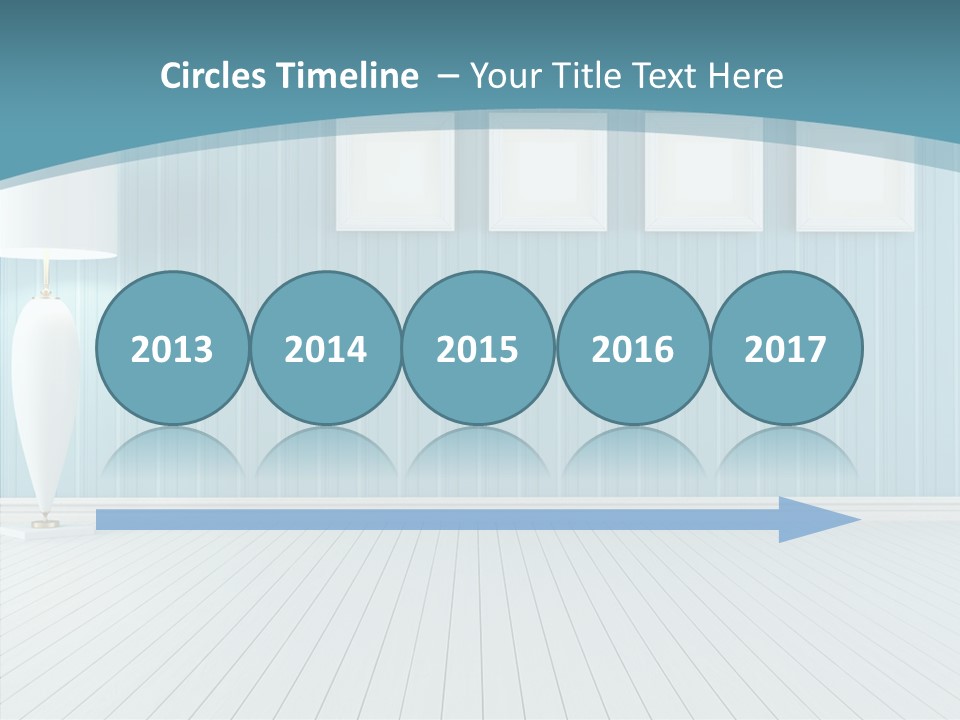 Circles Timeline – Your Title Text Here

2013

2014

2015

2016

2017